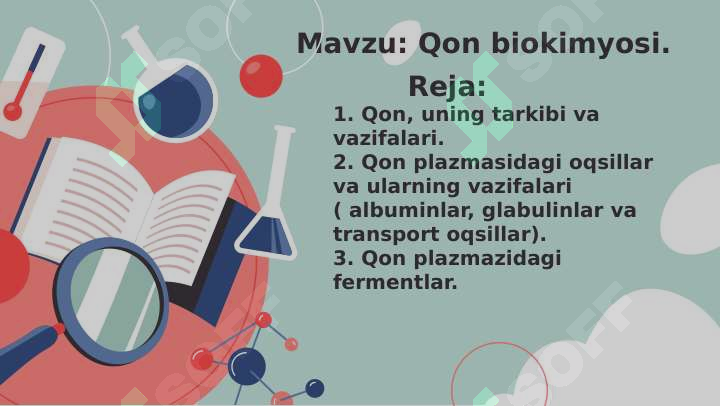 Mavzu: Qon biokimyosi.

Reja:

1. Qon, uning tarkibi va vazifalari.
2. Qon plazmasidagi oqsillar va ularning vazifalari ( albuminlar, glabulinlar va transport oqsillar).
3. Qon plazmazidagi fermentlar.